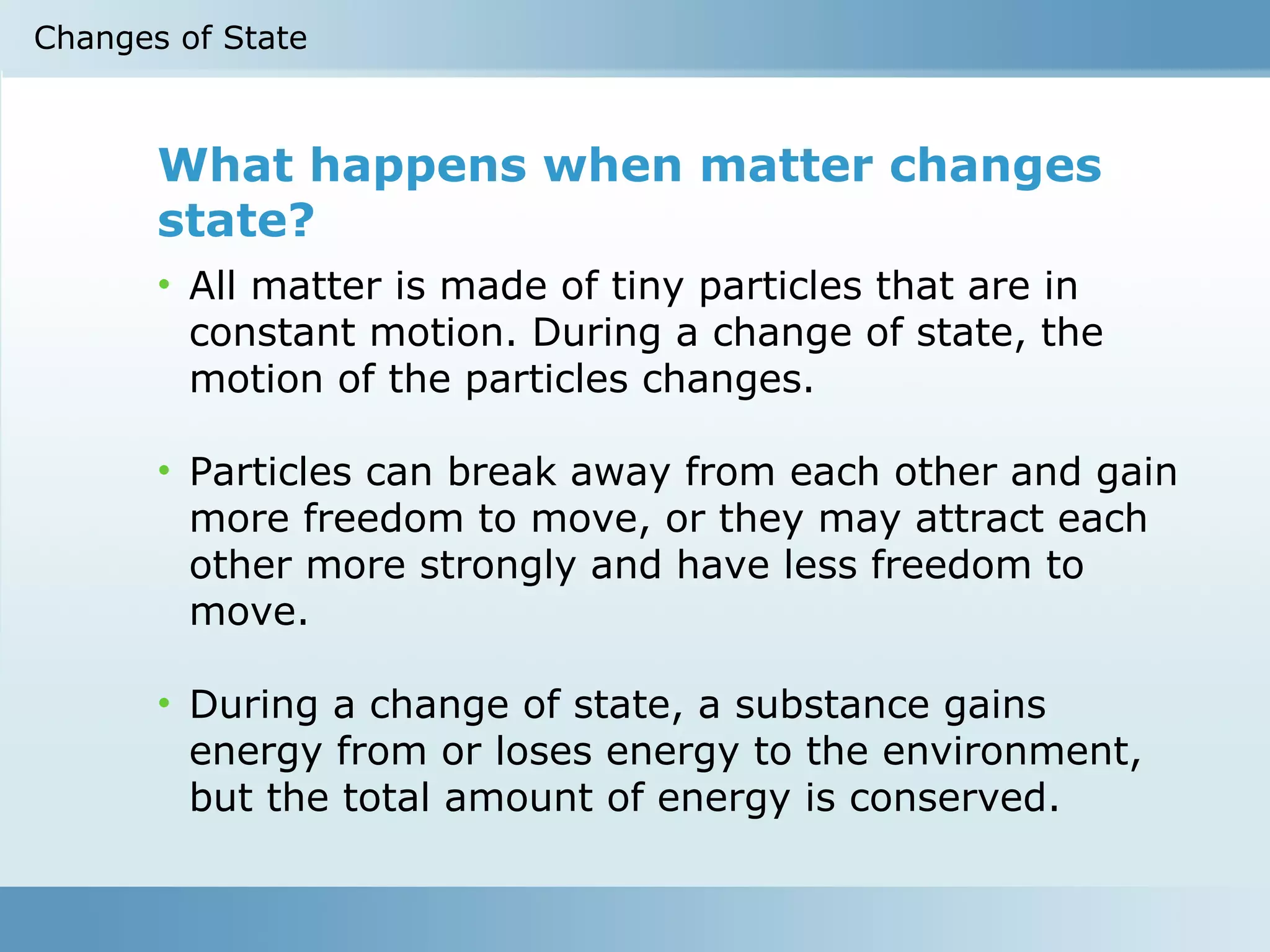 Changes of State

What happens when matter changes state?

• All matter is made of tiny particles that are in constant motion. During a change of state, the motion of the particles changes.

• Particles can break away from each other and gain more freedom to move, or they may attract each other more strongly and have less freedom to move.

• During a change of state, a substance gains energy from or loses energy to the environment, but the total amount of energy is conserved.